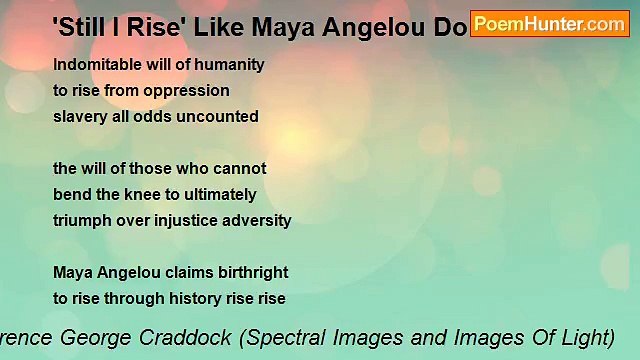 'Still I Rise' Like Maya Angelou Do

PoemHunter.com

Indomitable will of humanity
to rise from oppression
slavery all odds uncounted

the will of those who cannot
bend the knee to ultimately
triumph over injustice adversity

Maya Angelou claims birthright
to rise through history rise rise

rence George Craddock (Spectral Images and Images Of Light)